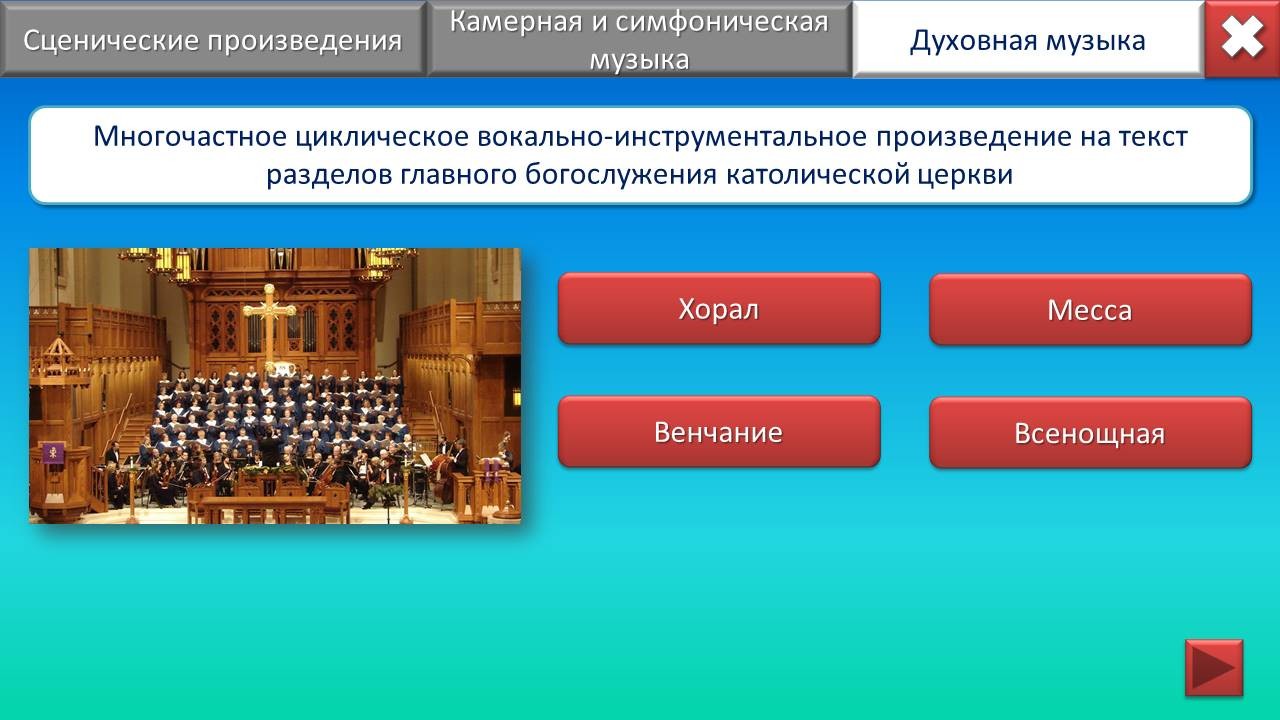 Сценические произведения

Камерная и симфоническая музыка

Духовная музыка

Многочастное циклическое вокально-инструментальное произведение на текст разделов главного богослужения католической церкви

Хорал

Месса

Венчание

Всенощная